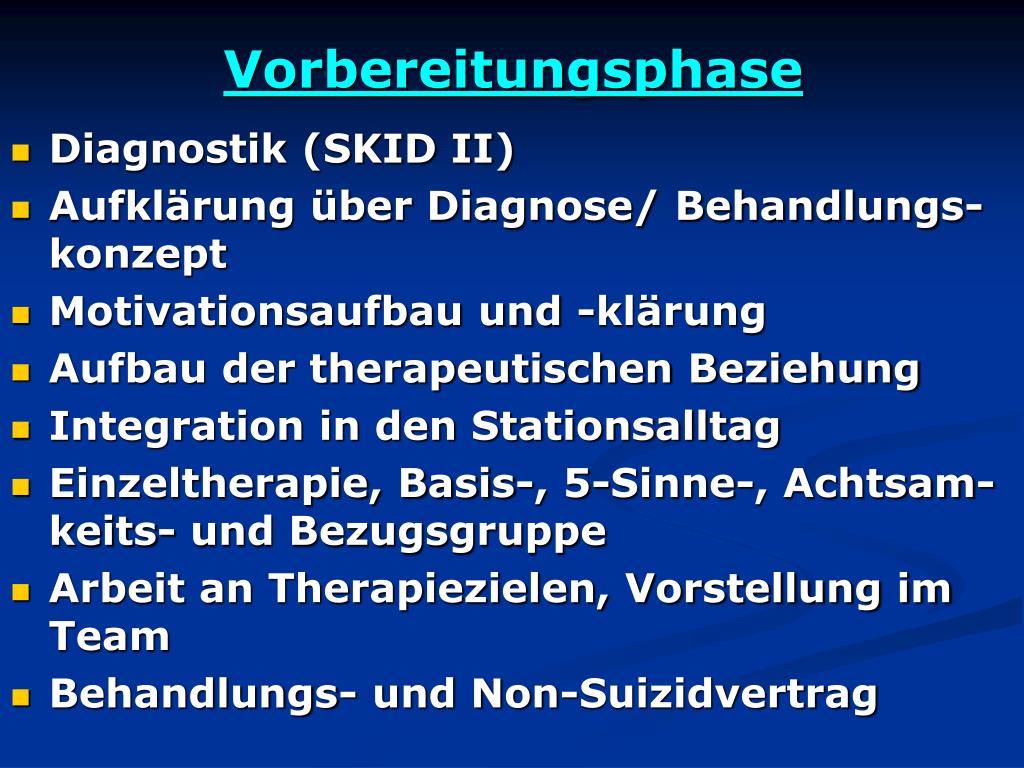 Vorbereitungsphase

- Diagnostik (SKID II)
- Aufklärung über Diagnose/ Behandlungskonzept
- Motivationsaufbau und -klärung
- Aufbau der therapeutischen Beziehung
- Integration in den Stationsalltag
- Einzeltherapie, Basis-, 5-Sinne-, Achtsamkeits- und Bezugsgruppe
- Arbeit an Therapiezielen, Vorstellung im Team
- Behandlungs- und Non-Suizidvertrag